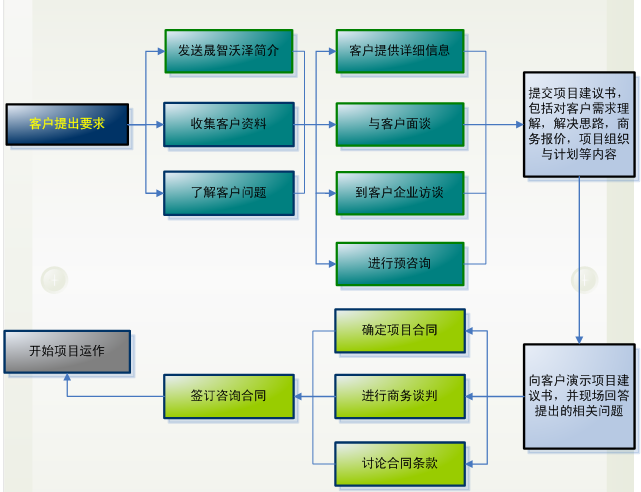 客户提出要求

发送晟智沃泽简介

收集客户资料

了解客户问题

客户提供详细信息

与客户面谈

到客户企业访谈

进行预咨询

提交项目建议书，包括对客户需求理解，解决思路，商务报价，项目组织与计划等内容

向客户演示项目建议书，并现场回答提出的相关问题

确定项目合同

进行商务谈判

讨论合同条款

签订咨询合同

开始项目运作